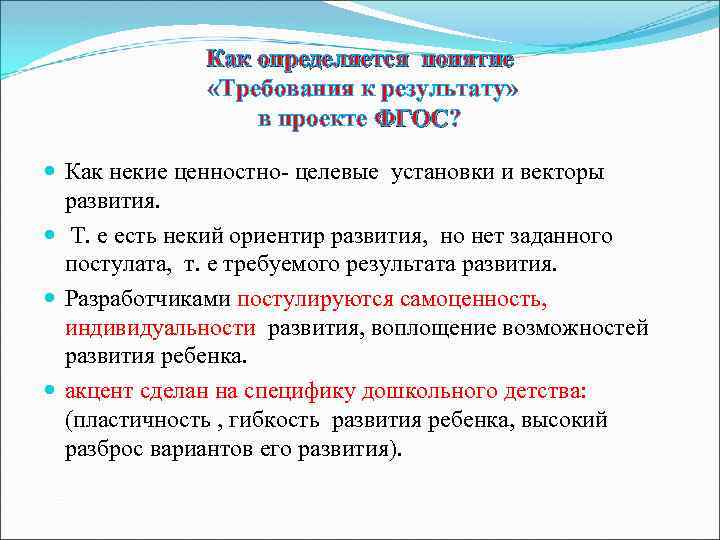 Как определяется понятие «Требования к результату» в проекте ФГОС?

Как некие ценностно- целевые установки и векторы развития.

Т. е есть некий ориентир развития, но нет заданного постулата, т. е требуемого результата развития.

Разработчиками постулируются самоценность, индивидуальности развития, воплощение возможностей развития ребенка.

акцент сделан на специфику дошкольного детства: (пластичность , гибкость развития ребенка, высокий разброс вариантов его развития).